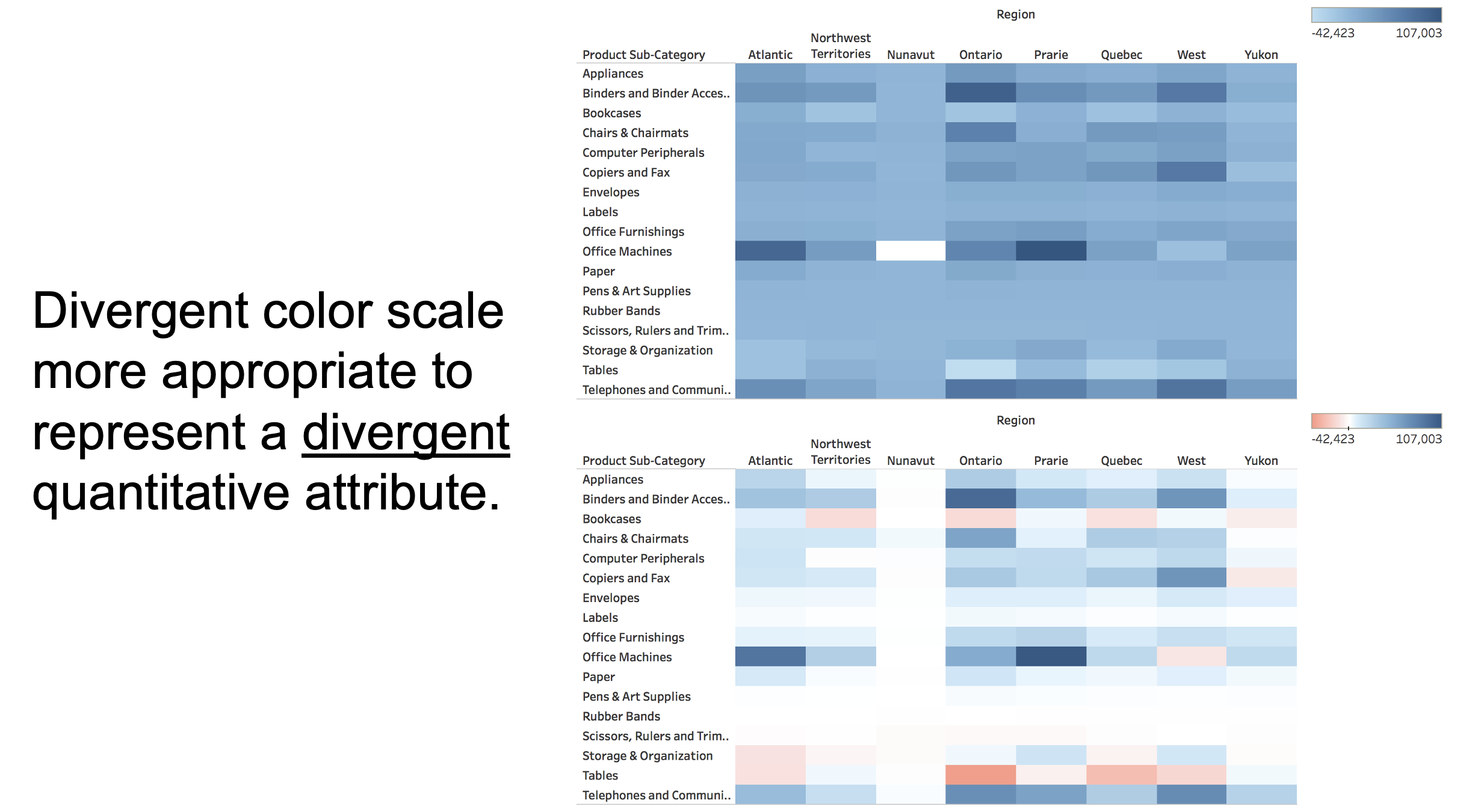 Divergent color scale more appropriate to represent a divergent quantitative attribute.

Region

-42,423 107,003

| Product Sub-Category | Atlantic | Northwest Territories | Nunavut | Ontario | Prarie | Quebec | West | Yukon |
|---|---|---|---|---|---|---|---|---|
| Appliances | | | | | | | | |
| Binders and Binder Acces.. | | | | | | | | |
| Bookcases | | | | | | | | |
| Chairs & Chairmats | | | | | | | | |
| Computer Peripherals | | | | | | | | |
| Copiers and Fax | | | | | | | | |
| Envelopes | | | | | | | | |
| Labels | | | | | | | | |
| Office Furnishings | | | | | | | | |
| Office Machines | | | | | | | | |
| Paper | | | | | | | | |
| Pens & Art Supplies | | | | | | | | |
| Rubber Bands | | | | | | | | |
| Scissors, Rulers and Trim.. | | | | | | | | |
| Storage & Organization | | | | | | | | |
| Tables | | | | | | | | |
| Telephones and Communi.. | | | | | | | | |

Region

-42,423 107,003

| Product Sub-Category | Atlantic | Northwest Territories | Nunavut | Ontario | Prarie | Quebec | West | Yukon |
|---|---|---|---|---|---|---|---|---|
| Appliances | | | | | | | | |
| Binders and Binder Acces.. | | | | | | | | |
| Bookcases | | | | | | | | |
| Chairs & Chairmats | | | | | | | | |
| Computer Peripherals | | | | | | | | |
| Copiers and Fax | | | | | | | | |
| Envelopes | | | | | | | | |
| Labels | | | | | | | | |
| Office Furnishings | | | | | | | | |
| Office Machines | | | | | | | | |
| Paper | | | | | | | | |
| Pens & Art Supplies | | | | | | | | |
| Rubber Bands | | | | | | | | |
| Scissors, Rulers and Trim.. | | | | | | | | |
| Storage & Organization | | | | | | | | |
| Tables | | | | | | | | |
| Telephones and Communi.. | | | | | | | | |